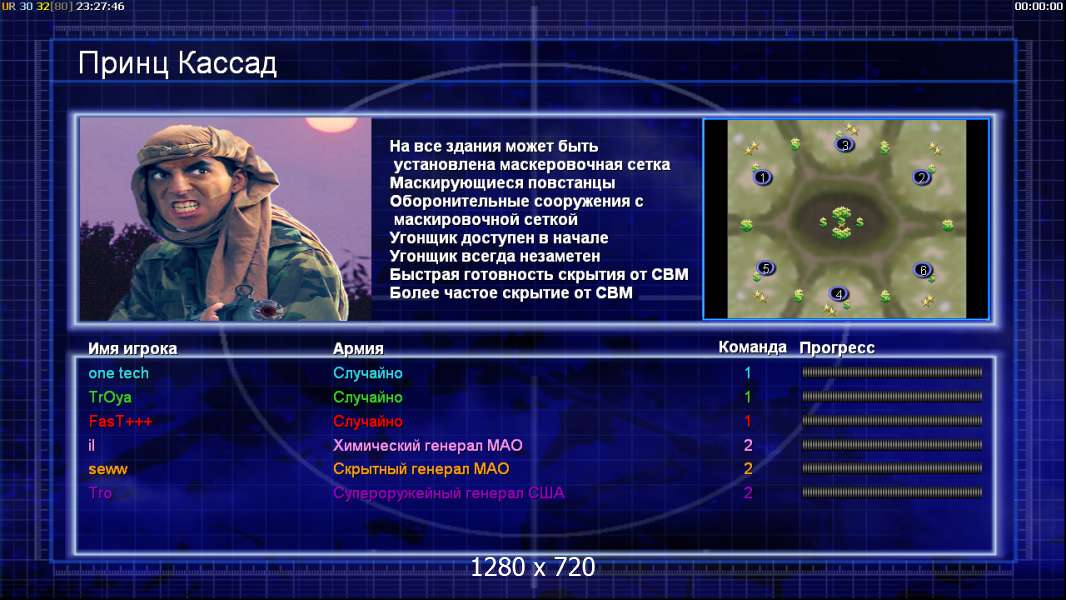 UR 30 32[80] 23:27:46

00:00:00

Принц Кассад

На все здания может быть установлена маскеровочная сетка
Маскирующиеся повстанцы
Оборонительные сооружения с маскировочной сеткой
Угонщик доступен в начале
Угонщик всегда незаметен
Быстрая готовность скрытия от СВМ
Более частое скрытие от СВМ

3
1
2
5
6
4

| Имя игрока | Армия | Команда | Прогресс |
|---|---|---|---|
| one tech | Случайно | 1 | |
| TrOya | Случайно | 1 | |
| FasT+++ | Случайно | 1 | |
| il | Химический генерал МАО | 2 | |
| seww | Скрытный генерал МАО | 2 | |
| Tro | Супероружейный генерал США | 2 | |

1280 x 720